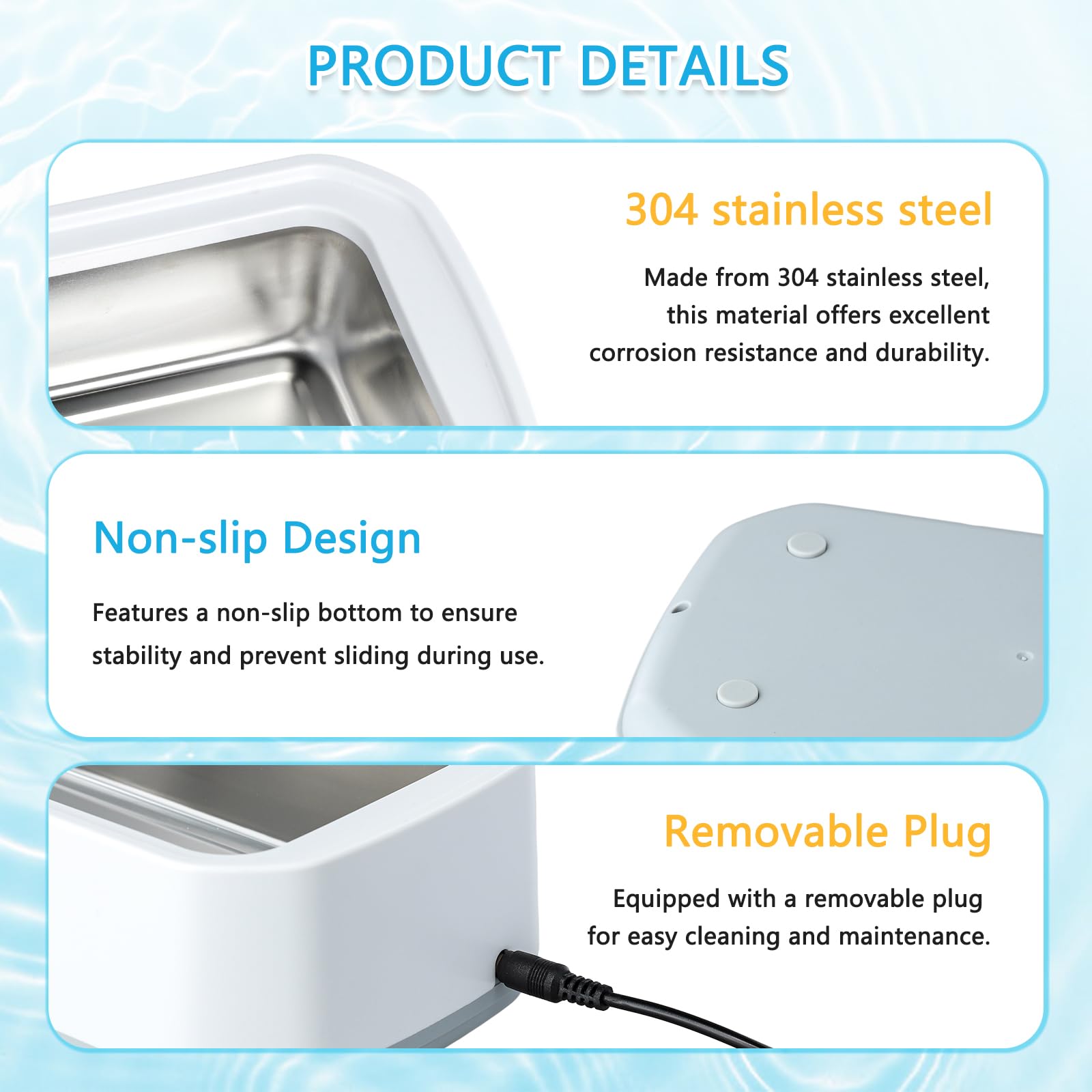 PRODUCT DETAILS

304 stainless steel

Made from 304 stainless steel, this material offers excellent corrosion resistance and durability.

Non-slip Design

Features a non-slip bottom to ensure stability and prevent sliding during use.

Removable Plug

Equipped with a removable plug for easy cleaning and maintenance.